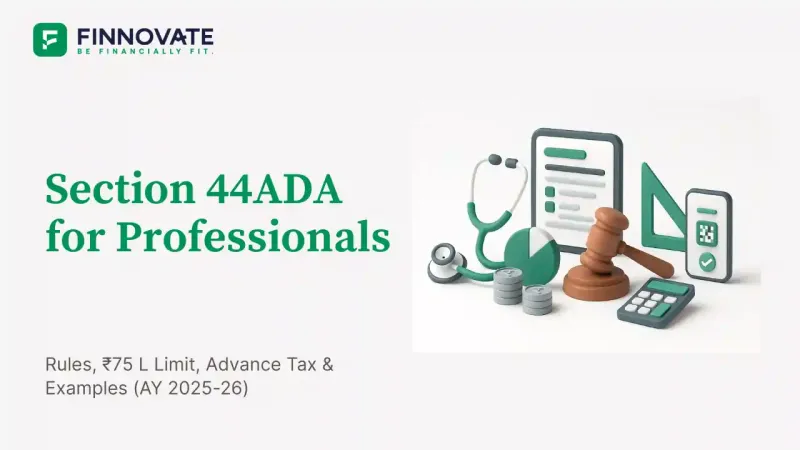 FINNOVATE
BE FINANCIALLY FIT.

Section 44ADA for Professionals

Rules, ₹75 L Limit, Advance Tax & Examples (AY 2025-26)